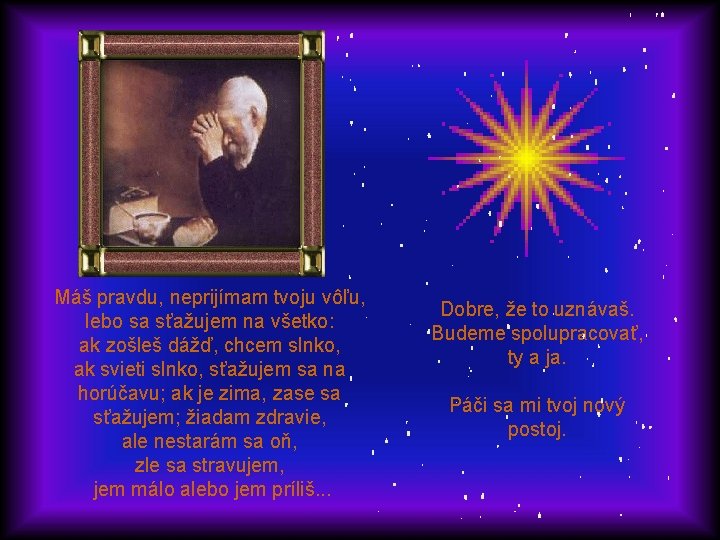 Máš pravdu, neprijímam tvoju vôľu, lebo sa sťažujem na všetko: ak zošleš dážď, chcem slnko, ak svieti slnko, sťažujem sa na horúčavu; ak je zima, zase sa sťažujem; žiadam zdravie, ale nestarám sa oň, zle sa stravujem, jem málo alebo jem príliš...

Dobre, že to uznávaš. Budeme spolupracovať, ty a ja.

Páči sa mi tvoj nový postoj.